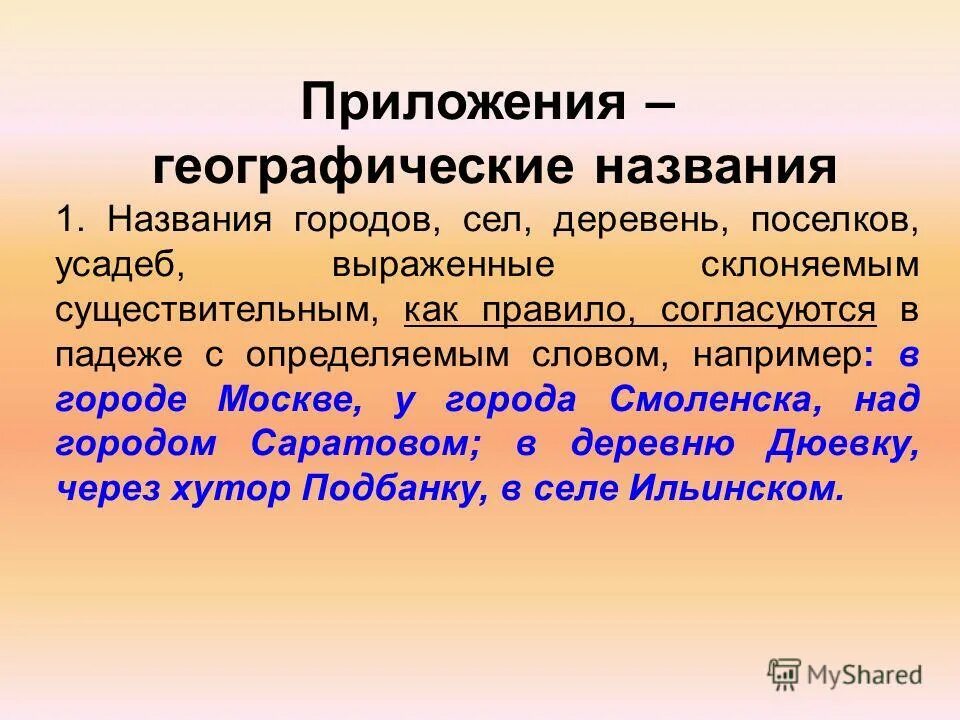 Приложения – географические названия

1. Названия городов, сел, деревень, поселков, усадеб, выраженные склоняемым существительным, как правило, согласуются в падеже с определяемым словом, например: в городе Москве, у города Смоленска, над городом Саратовом; в деревню Дюевку, через хутор Подбанку, в селе Ильинском.

MyShared